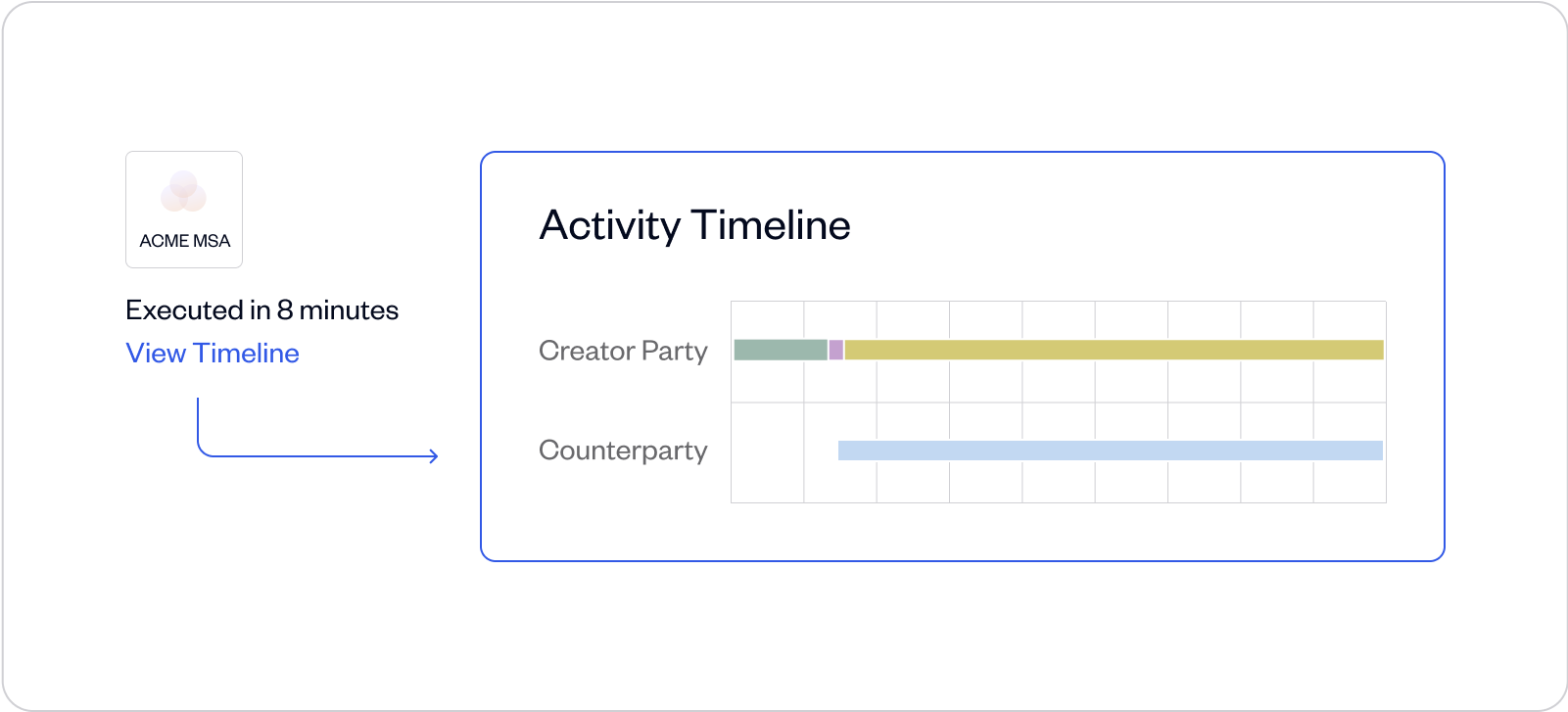 ACME MSA

Executed in 8 minutes

View Timeline

Activity Timeline

Creator Party

Counterparty